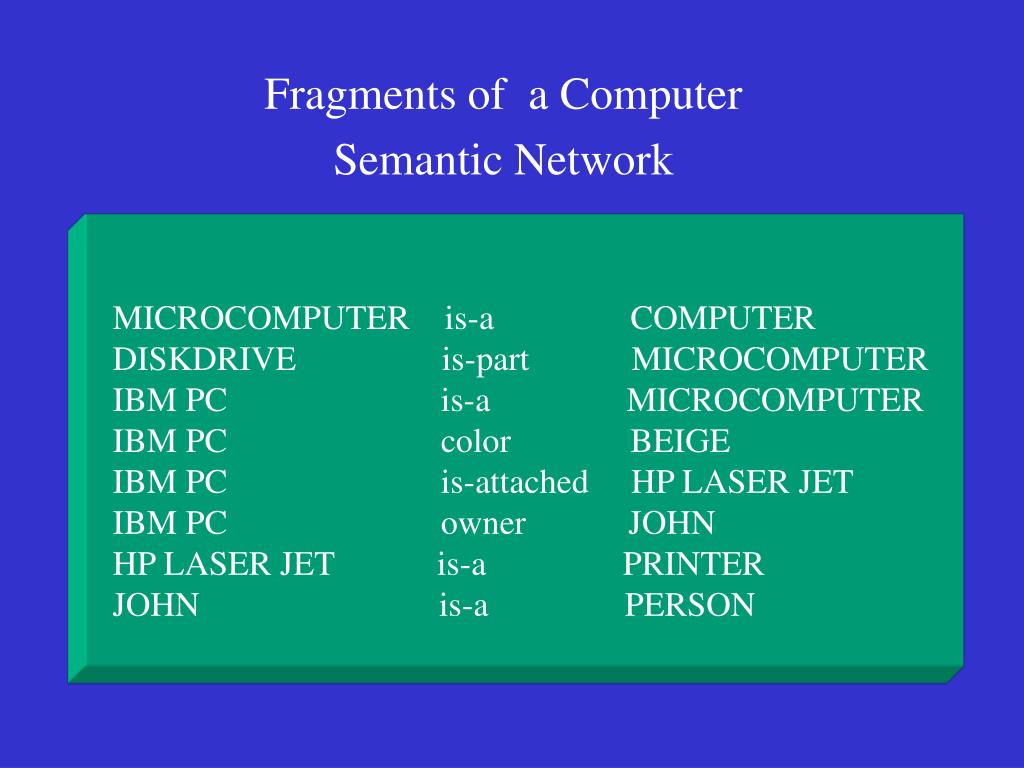 Fragments of a Computer
Semantic Network

| | | |
|---|---|---|
| MICROCOMPUTER | is-a | COMPUTER |
| DISKDRIVE | is-part | MICROCOMPUTER |
| IBM PC | is-a | MICROCOMPUTER |
| IBM PC | color | BEIGE |
| IBM PC | is-attached | HP LASER JET |
| IBM PC | owner | JOHN |
| HP LASER JET | is-a | PRINTER |
| JOHN | is-a | PERSON |